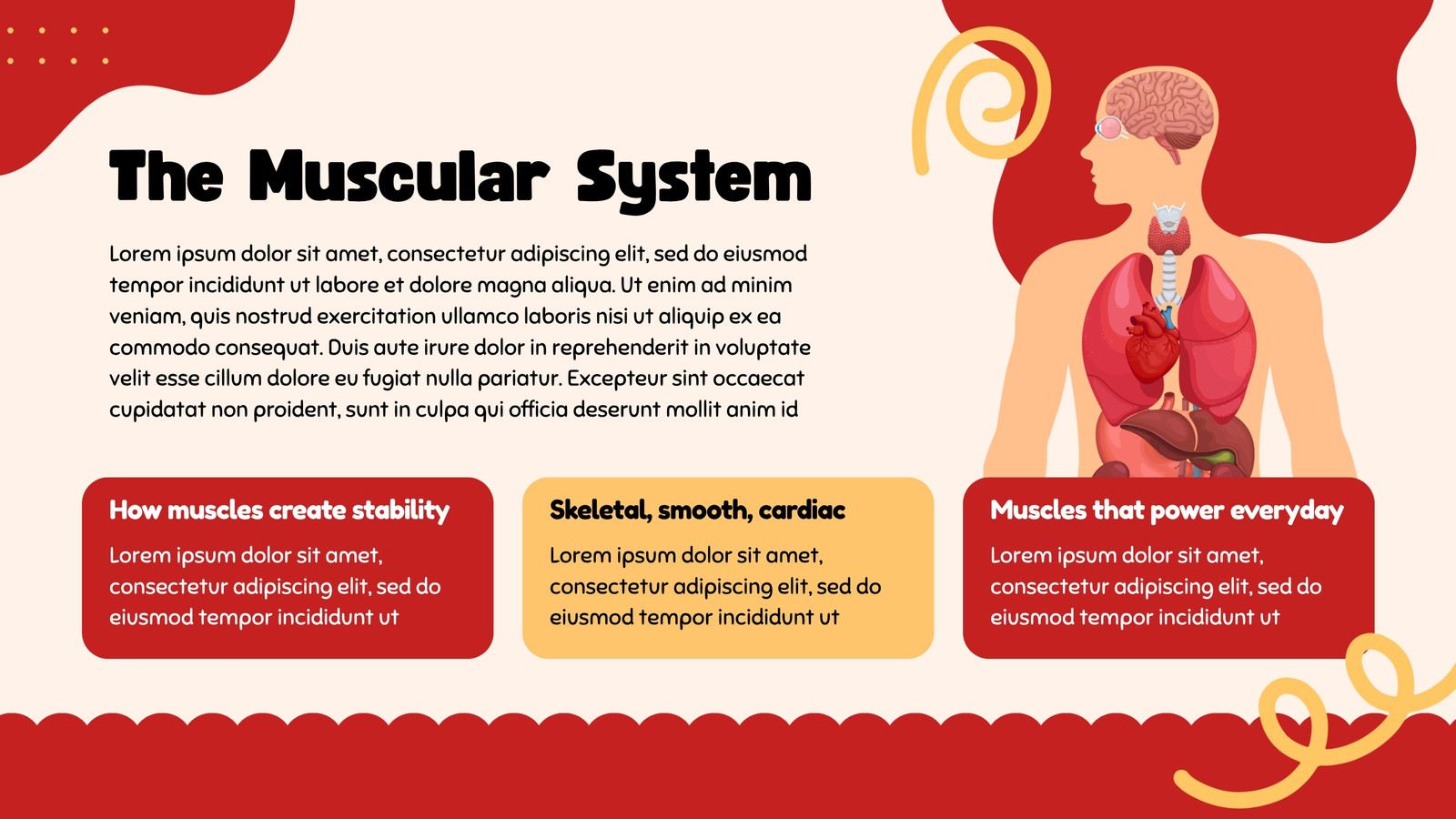 The Muscular System

Lorem ipsum dolor sit amet, consectetur adipiscing elit, sed do eiusmod tempor incididunt ut labore et dolore magna aliqua. Ut enim ad minim veniam, quis nostrud exercitation ullamco laboris nisi ut aliquip ex ea commodo consequat. Duis aute irure dolor in reprehenderit in voluptate velit esse cillum dolore eu fugiat nulla pariatur. Excepteur sint occaecat cupidatat non proident, sunt in culpa qui officia deserunt mollit anim id

How muscles create stability

Lorem ipsum dolor sit amet, consectetur adipiscing elit, sed do eiusmod tempor incididunt ut

Skeletal, smooth, cardiac

Lorem ipsum dolor sit amet, consectetur adipiscing elit, sed do eiusmod tempor incididunt ut

Muscles that power everyday

Lorem ipsum dolor sit amet, consectetur adipiscing elit, sed do eiusmod tempor incididunt ut